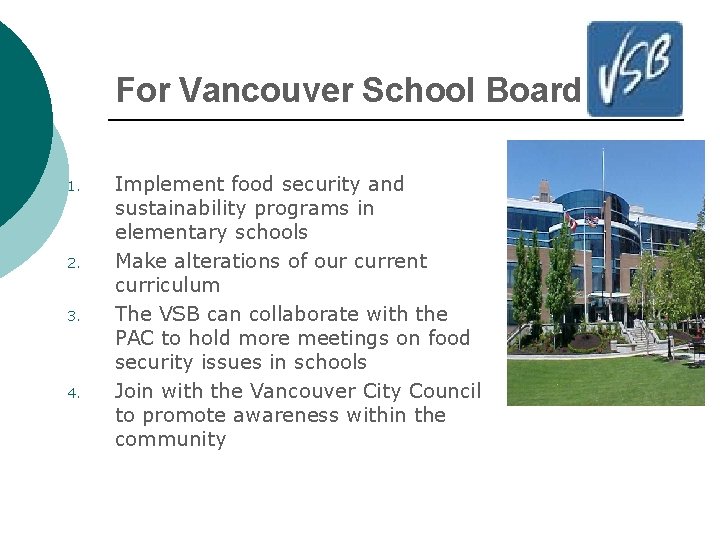 For Vancouver School Board

VSB

1. Implement food security and sustainability programs in elementary schools
2. Make alterations of our current curriculum
3. The VSB can collaborate with the PAC to hold more meetings on food security issues in schools
4. Join with the Vancouver City Council to promote awareness within the community